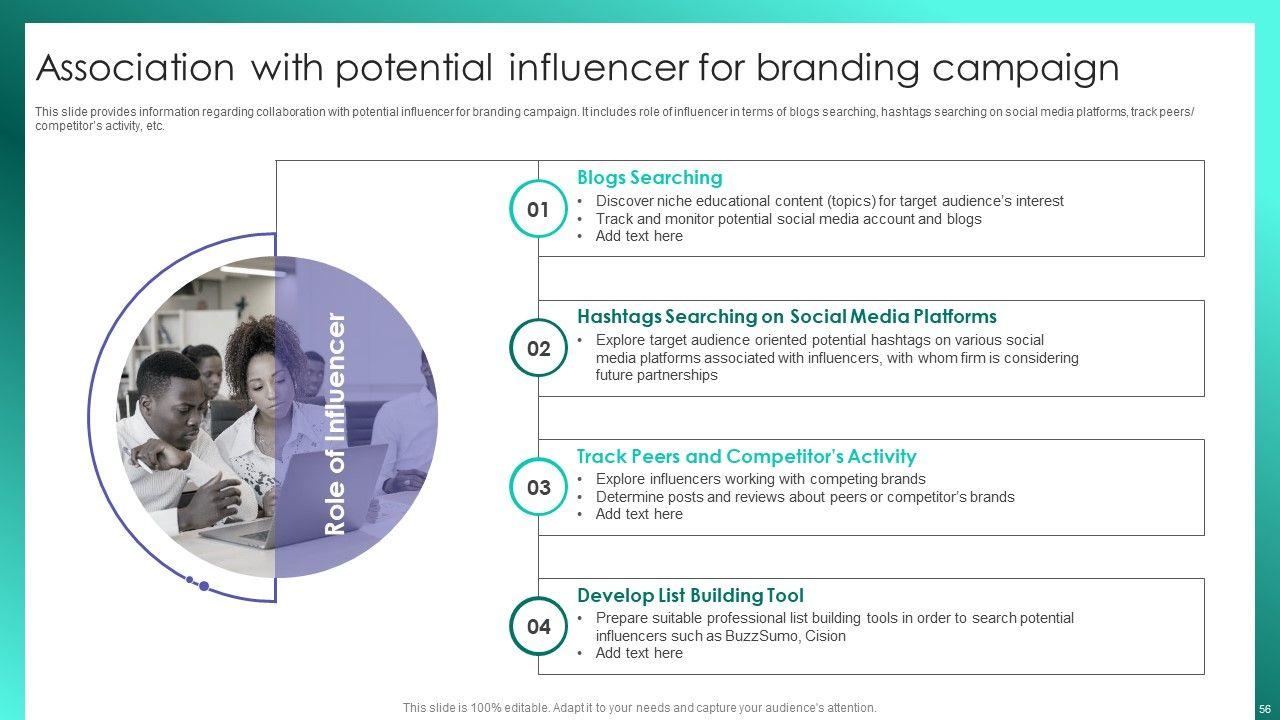 Association with potential influencer for branding campaign

This slide provides information regarding collaboration with potential influencer for branding campaign. It includes role of influencer in terms of blogs searching, hashtags searching on social media platforms, track peers/ competitor's activity, etc.

Role of Influencer

01

Blogs Searching

• Discover niche educational content (topics) for target audience's interest
• Track and monitor potential social media account and blogs
• Add text here

02

Hashtags Searching on Social Media Platforms

• Explore target audience oriented potential hashtags on various social media platforms associated with influencers, with whom firm is considering future partnerships

03

Track Peers and Competitor's Activity

• Explore influencers working with competing brands
• Determine posts and reviews about peers or competitor's brands
• Add text here

04

Develop List Building Tool

• Prepare suitable professional list building tools in order to search potential influencers such as BuzzSumo, Cision
• Add text here

This slide is 100% editable. Adapt it to your needs and capture your audience's attention.

56